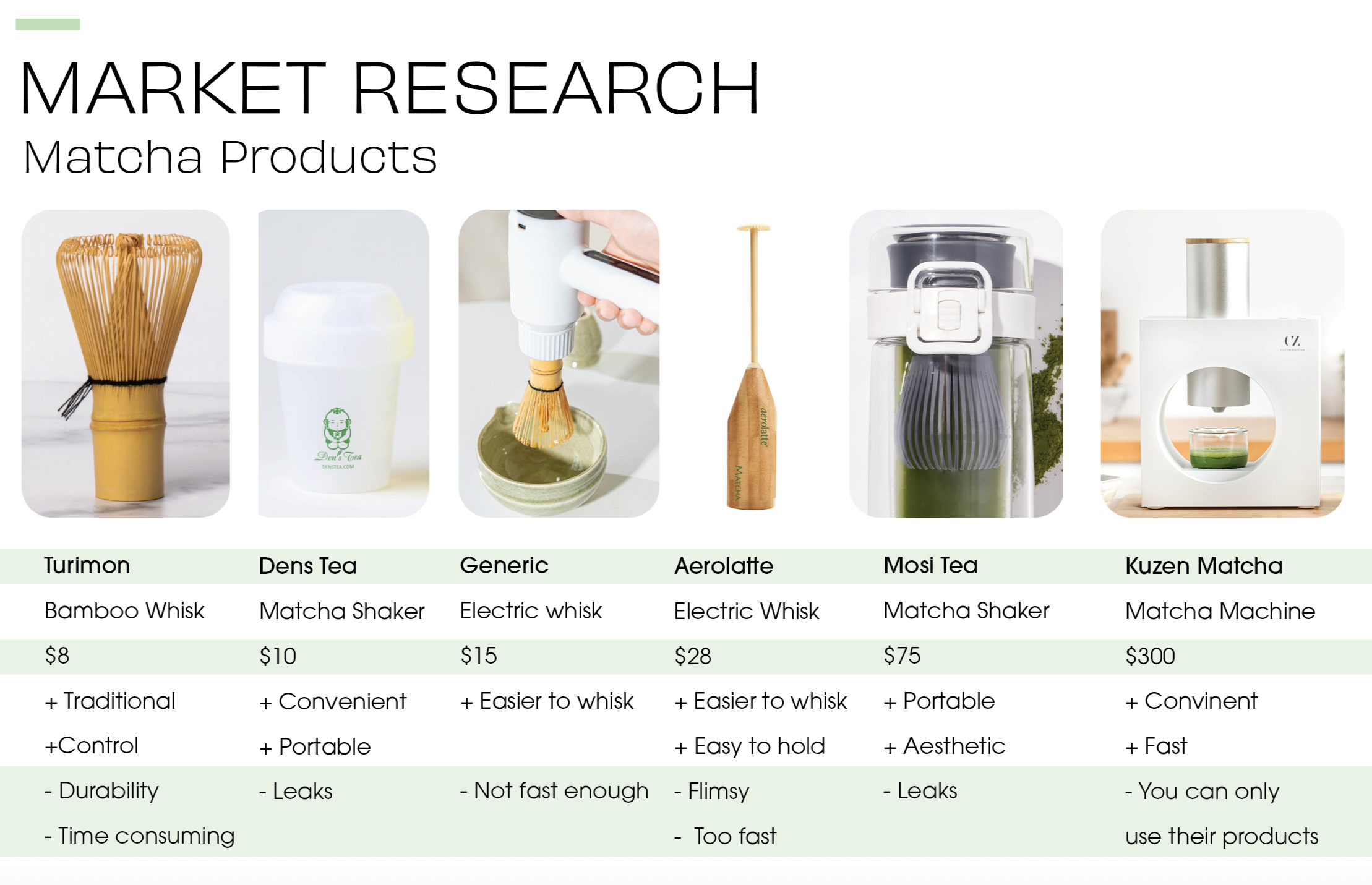 MARKET RESEARCH
Matcha Products

Den's Tea
DENSTEA.COM

aerolatte
MATCHA

CZ

| Turimon | Dens Tea | Generic | Aerolatte | Mosi Tea | Kuzen Matcha |
|---|---|---|---|---|---|
| Bamboo Whisk | Matcha Shaker | Electric whisk | Electric Whisk | Matcha Shaker | Matcha Machine |
| $8 | $10 | $15 | $28 | $75 | $300 |
| + Traditional | + Convenient | + Easier to whisk | + Easier to whisk | + Portable | + Convinent |
| +Control | + Portable | | + Easy to hold | + Aesthetic | + Fast |
| - Durability | - Leaks | - Not fast enough | - Flimsy | - Leaks | - You can only |
| - Time consuming | | | - Too fast | | use their products |